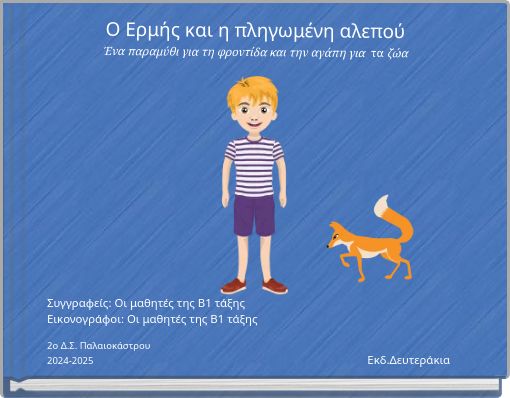 Ο Ερμής και η πληγωμένη αλεπού
Ένα παραμύθι για τη φροντίδα και την αγάπη για τα ζώα

Συγγραφείς: Οι μαθητές της Β1 τάξης
Εικονογράφοι: Οι μαθητές της Β1 τάξης

2ο Δ.Σ. Παλαιοκάστρου
2024-2025

Εκδ.Δευτεράκια